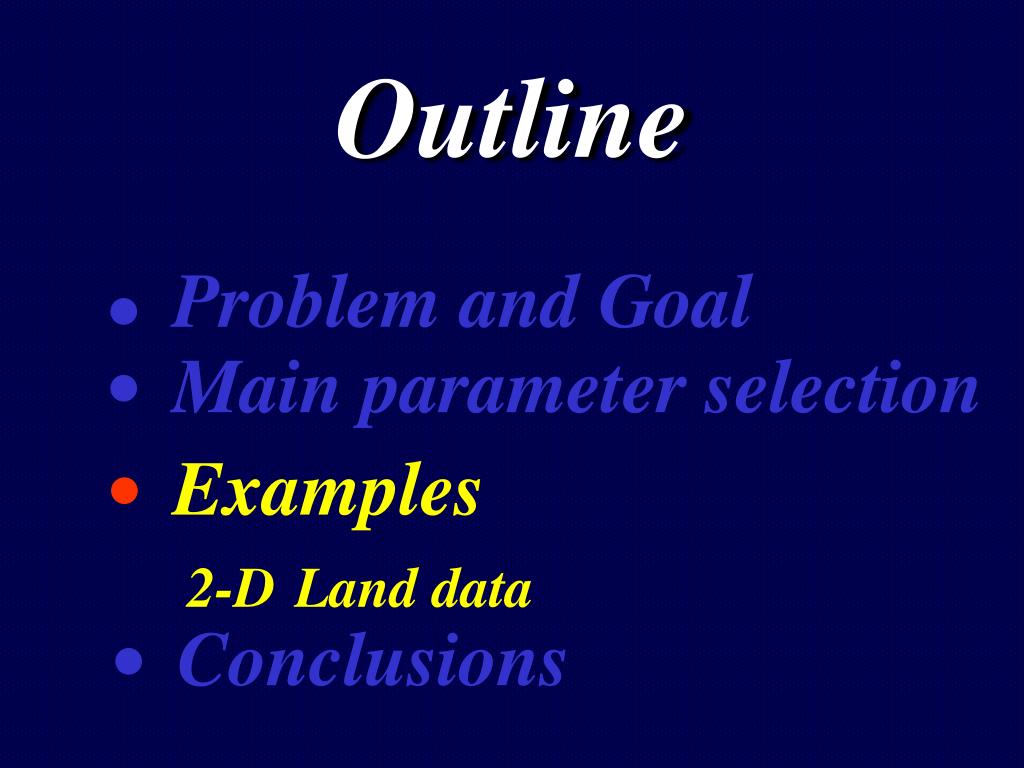 Outline

• Problem and Goal
• Main parameter selection
• Examples
2-D Land data
• Conclusions